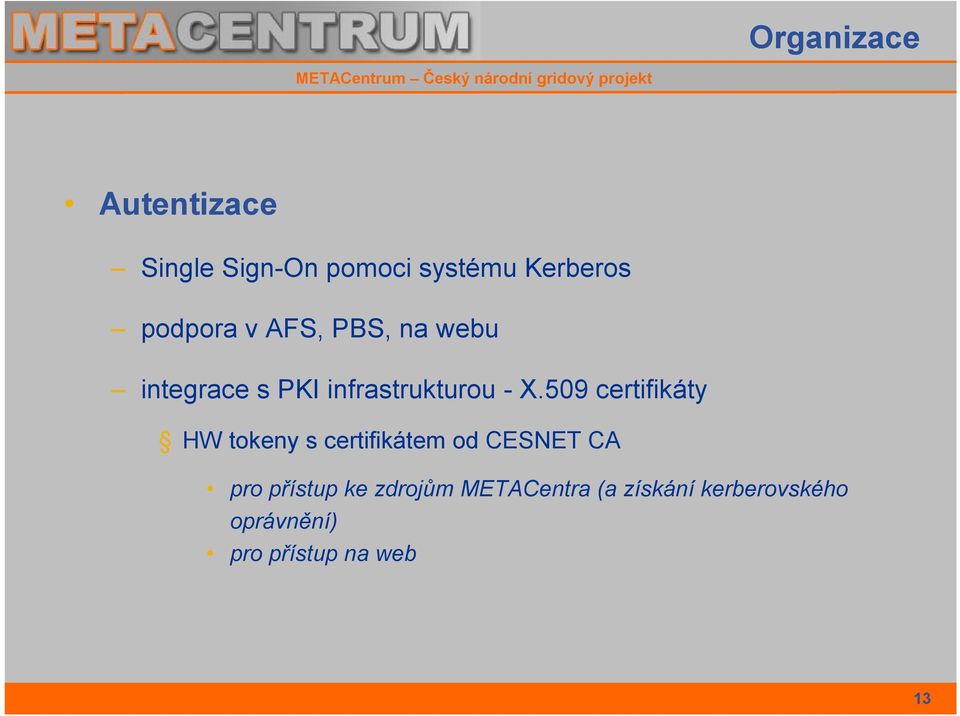 METACENTRUM

Organizace

METACentrum – Český národní gridový projekt

• Autentizace

– Single Sign-On pomoci systému Kerberos

– podpora v AFS, PBS, na webu

– integrace s PKI infrastrukturou - X.509 certifikáty

§ HW tokeny s certifikátem od CESNET CA

• pro přístup ke zdrojům METACentra (a získání kerberovského oprávnění)

• pro přístup na web

13